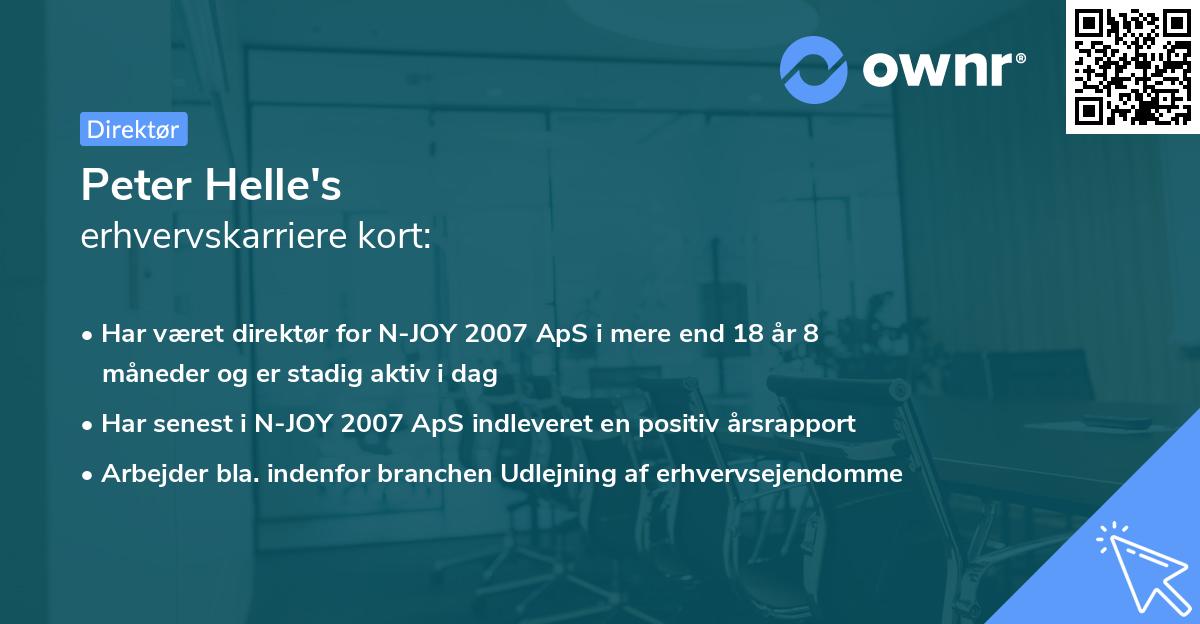 ownr®

Direktør

Peter Helle's
erhvervskarriere kort:

• Har været direktør for N-JOY 2007 ApS i mere end 18 år 8 måneder og er stadig aktiv i dag
• Har senest i N-JOY 2007 ApS indleveret en positiv årsrapport
• Arbejder bla. indenfor branchen Udlejning af erhvervsejendomme